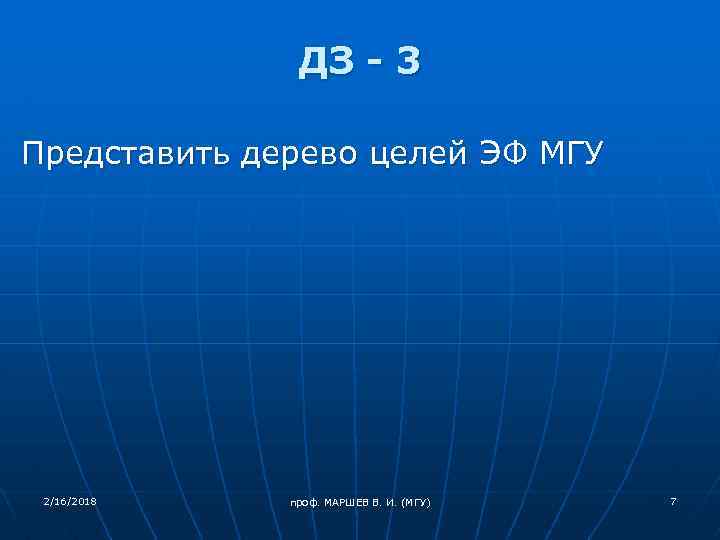 ДЗ - 3

Представить дерево целей ЭФ МГУ

2/16/2018

проф. МАРШЕВ В. И. (МГУ)

7